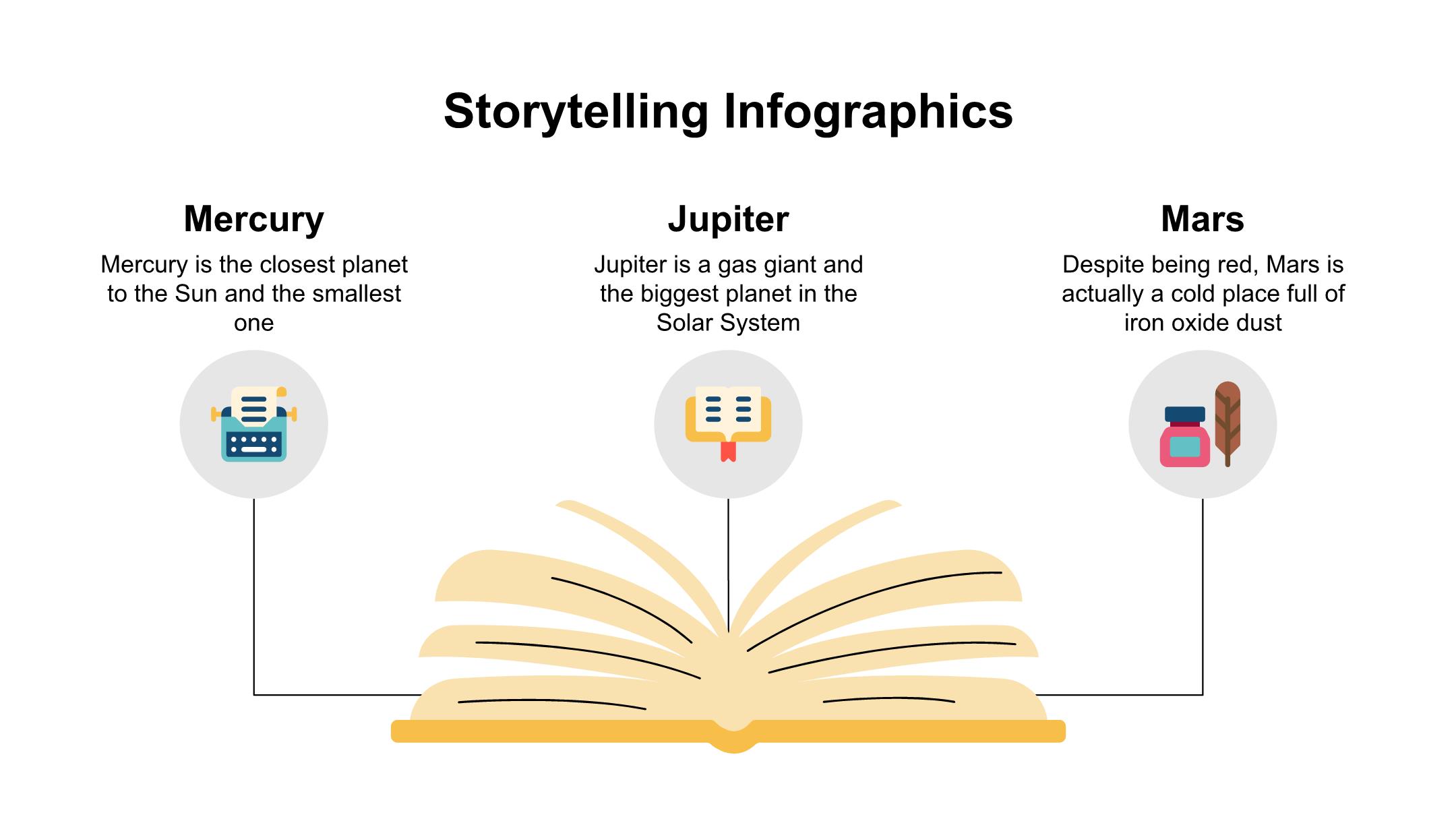 Storytelling Infographics

Mercury

Mercury is the closest planet to the Sun and the smallest one

Jupiter

Jupiter is a gas giant and the biggest planet in the Solar System

Mars

Despite being red, Mars is actually a cold place full of iron oxide dust